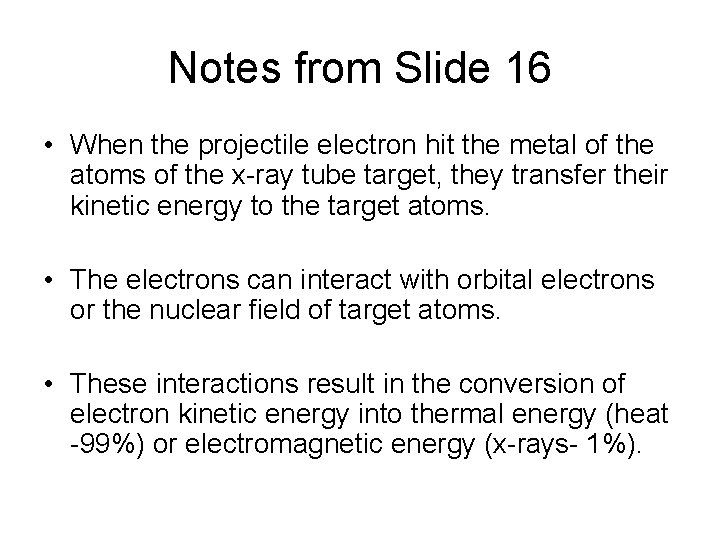 Notes from Slide 16

• When the projectile electron hit the metal of the atoms of the x-ray tube target, they transfer their kinetic energy to the target atoms.

• The electrons can interact with orbital electrons or the nuclear field of target atoms.

• These interactions result in the conversion of electron kinetic energy into thermal energy (heat -99%) or electromagnetic energy (x-rays- 1%).